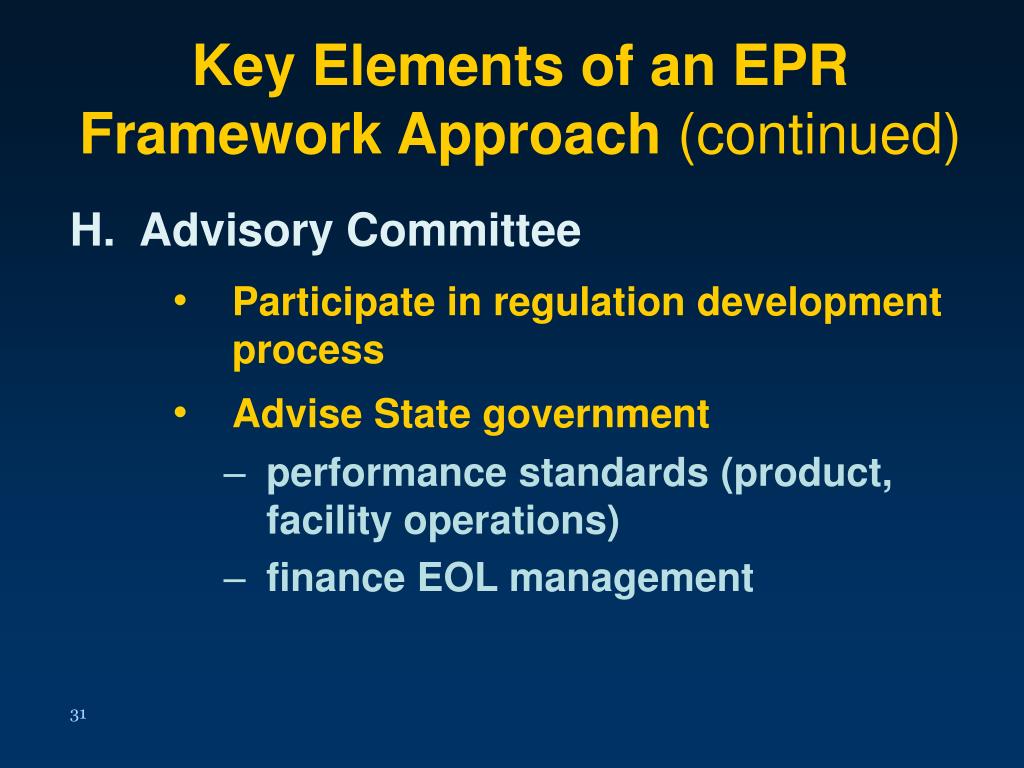 Key Elements of an EPR Framework Approach (continued)

H. Advisory Committee

• Participate in regulation development process

• Advise State government

– performance standards (product, facility operations)

– finance EOL management

31